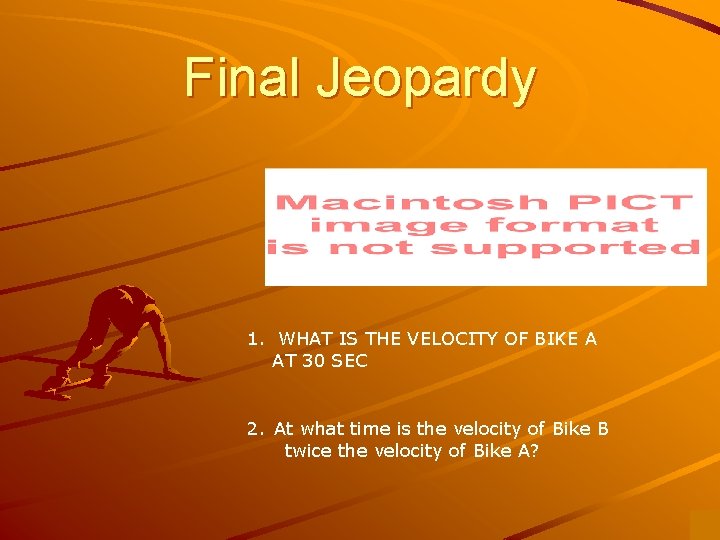 Final Jeopardy

Macintosh PICT image format is not supported

1. WHAT IS THE VELOCITY OF BIKE A AT 30 SEC

2. At what time is the velocity of Bike B twice the velocity of Bike A?